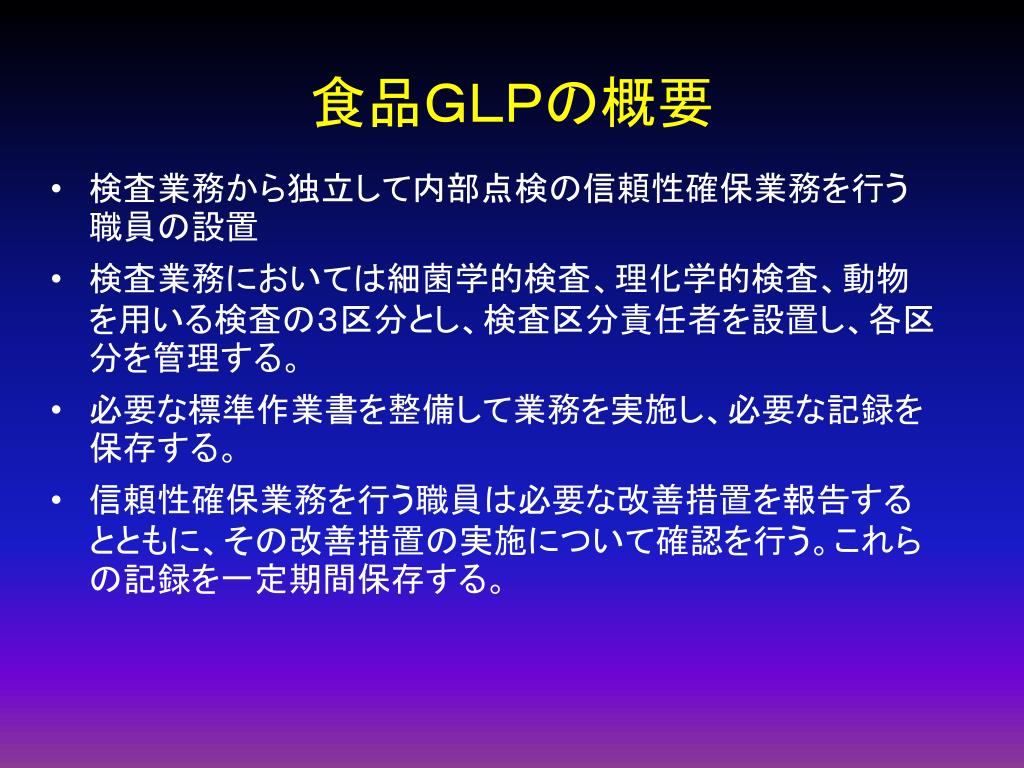 食品GLPの概要

• 検査業務から独立して内部点検の信頼性確保業務を行う職員の設置

• 検査業務においては細菌学的検査、理化学的検査、動物を用いる検査の3区分とし、検査区分責任者を設置し、各区分を管理する。

• 必要な標準作業書を整備して業務を実施し、必要な記録を保存する。

• 信頼性確保業務を行う職員は必要な改善措置を報告するとともに、その改善措置の実施について確認を行う。これらの記録を一定期間保存する。